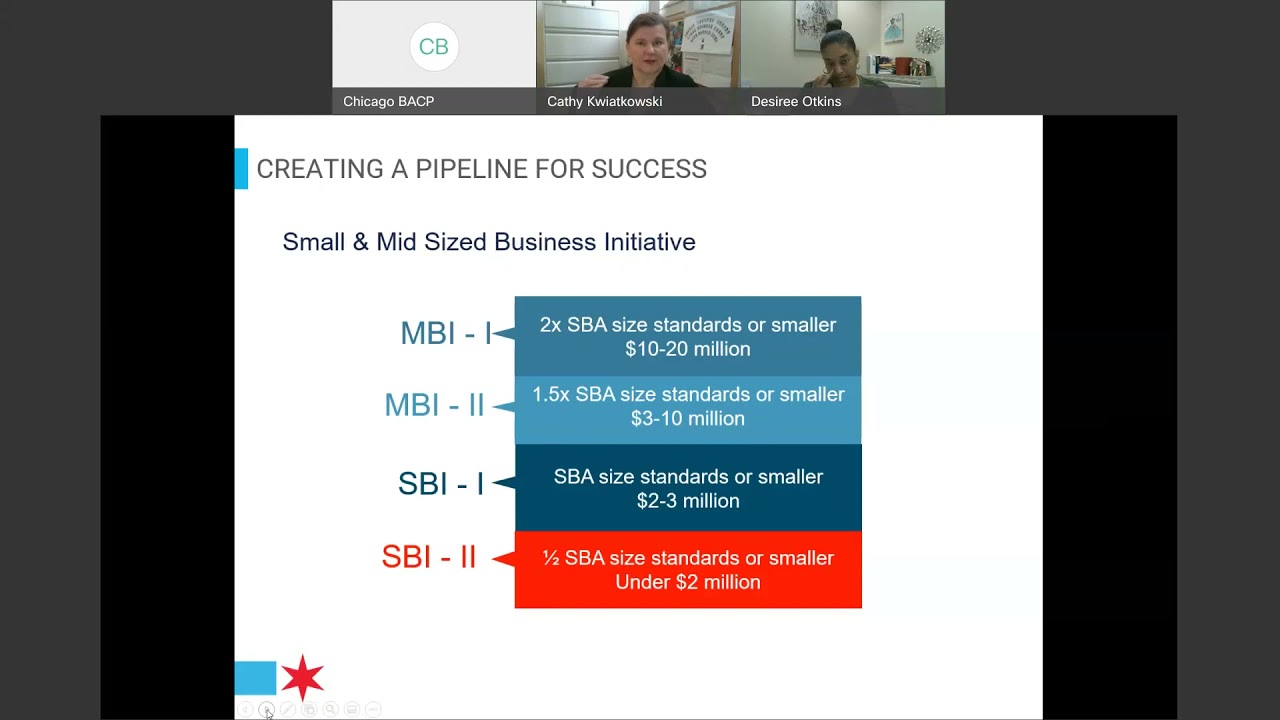 CB
Chicago BACP
Cathy Kwiatkowski
Desiree Otkins

CREATING A PIPELINE FOR SUCCESS

Small & Mid Sized Business Initiative

MBI - I
2x SBA size standards or smaller
$10-20 million

MBI - II
1.5x SBA size standards or smaller
$3-10 million

SBI - I
SBA size standards or smaller
$2-3 million

SBI - II
½ SBA size standards or smaller
Under $2 million